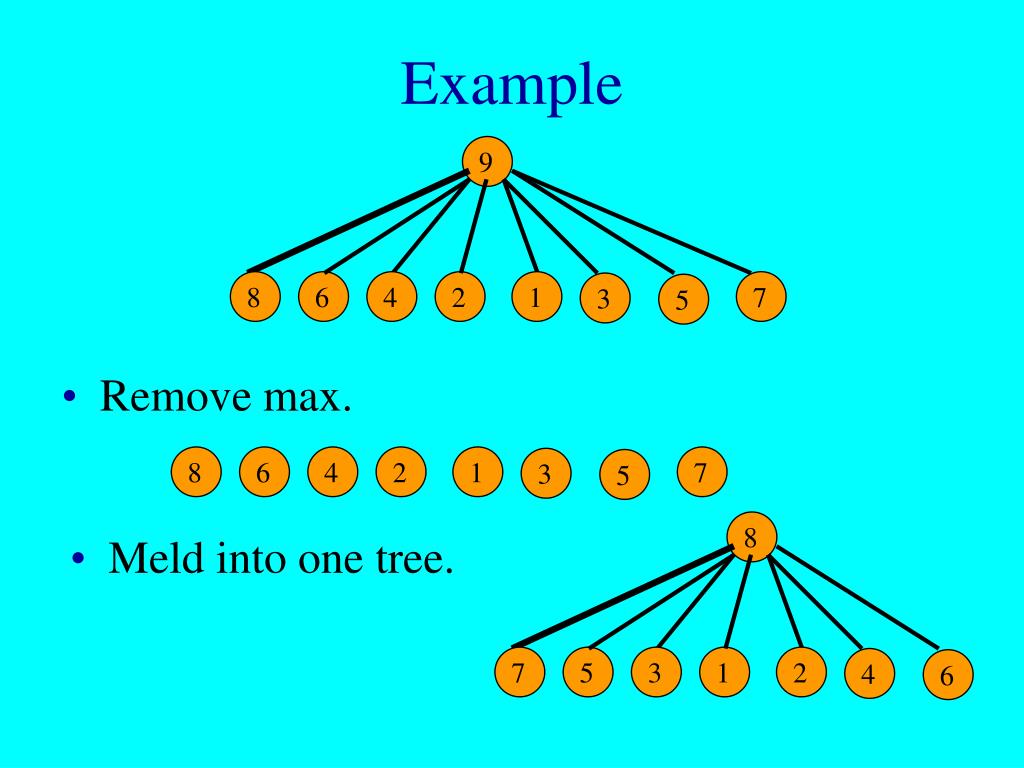 Example

9

8 6 4 2 1 3 5 7

• Remove max.

8 6 4 2 1 3 5 7

• Meld into one tree.

8

7 5 3 1 2 4 6